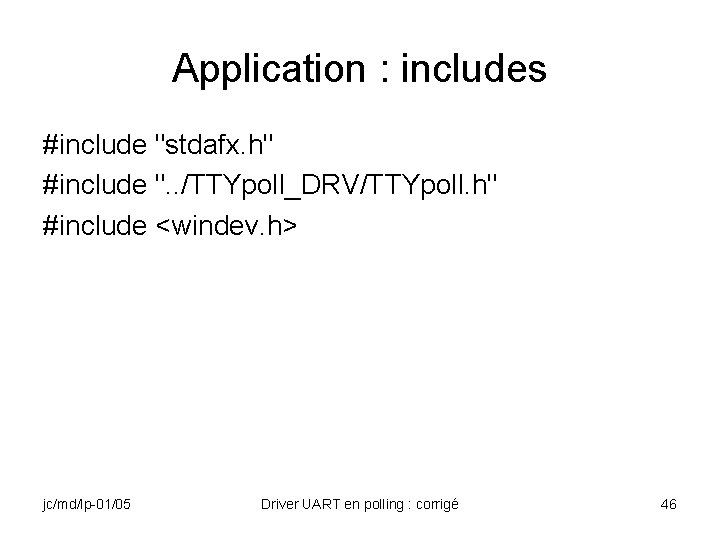 Application : includes

#include "stdafx.h"
#include "../TTYpoll_DRV/TTYpoll.h"
#include <windev.h>

jc/md/lp-01/05

Driver UART en polling : corrigé

46